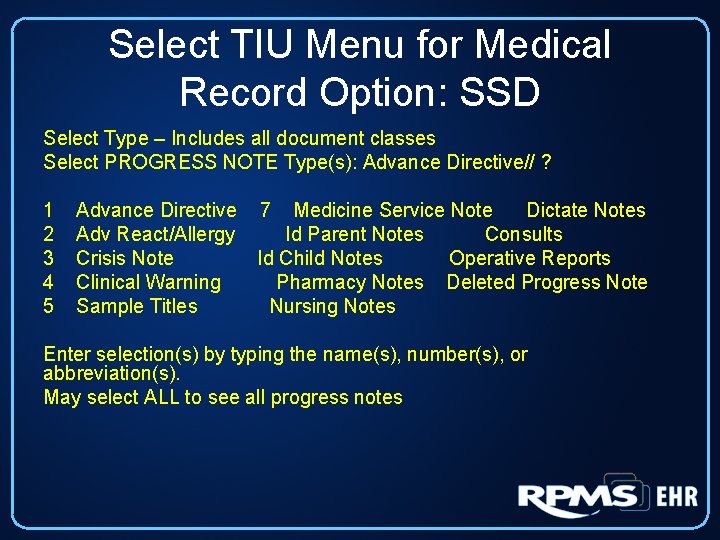 Select TIU Menu for Medical Record Option: SSD

Select Type – Includes all document classes
Select PROGRESS NOTE Type(s): Advance Directive// ?

1 Advance Directive 7 Medicine Service Note Dictate Notes
2 Adv React/Allergy Id Parent Notes Consults
3 Crisis Note Id Child Notes Operative Reports
4 Clinical Warning Pharmacy Notes Deleted Progress Note
5 Sample Titles Nursing Notes

Enter selection(s) by typing the name(s), number(s), or abbreviation(s).
May select ALL to see all progress notes

RPMS EHR